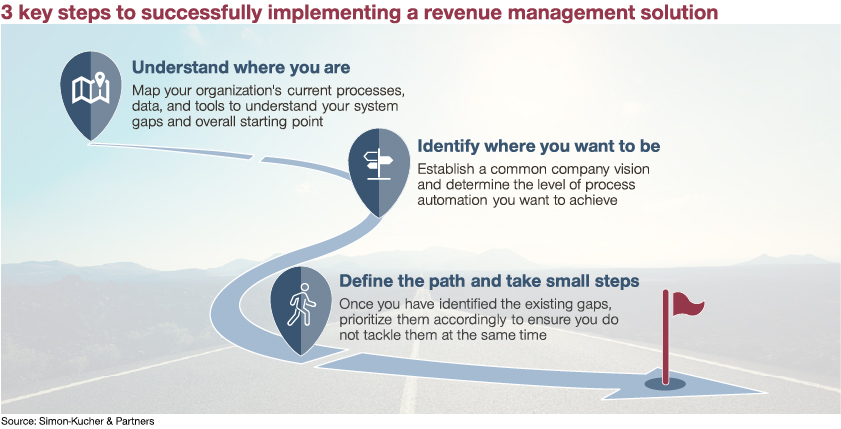 3 key steps to successfully implementing a revenue management solution

Understand where you are
Map your organization's current processes, data, and tools to understand your system gaps and overall starting point

Identify where you want to be
Establish a common company vision and determine the level of process automation you want to achieve

Define the path and take small steps
Once you have identified the existing gaps, prioritize them accordingly to ensure you do not tackle them at the same time

Source: Simon-Kucher & Partners